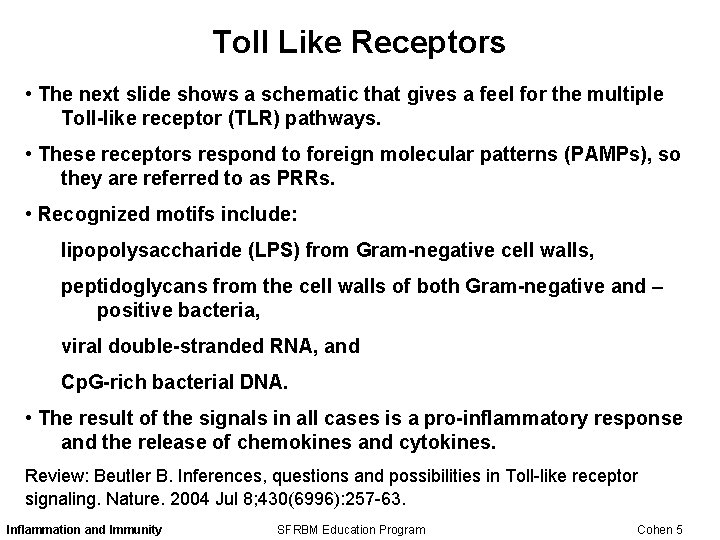 Toll Like Receptors

• The next slide shows a schematic that gives a feel for the multiple Toll-like receptor (TLR) pathways.

• These receptors respond to foreign molecular patterns (PAMPs), so they are referred to as PRRs.

• Recognized motifs include:

lipopolysaccharide (LPS) from Gram-negative cell walls,

peptidoglycans from the cell walls of both Gram-negative and –positive bacteria,

viral double-stranded RNA, and

CpG-rich bacterial DNA.

• The result of the signals in all cases is a pro-inflammatory response and the release of chemokines and cytokines.

Review: Beutler B. Inferences, questions and possibilities in Toll-like receptor signaling. Nature. 2004 Jul 8;430(6996):257-63.

Inflammation and Immunity SFRBM Education Program Cohen 5